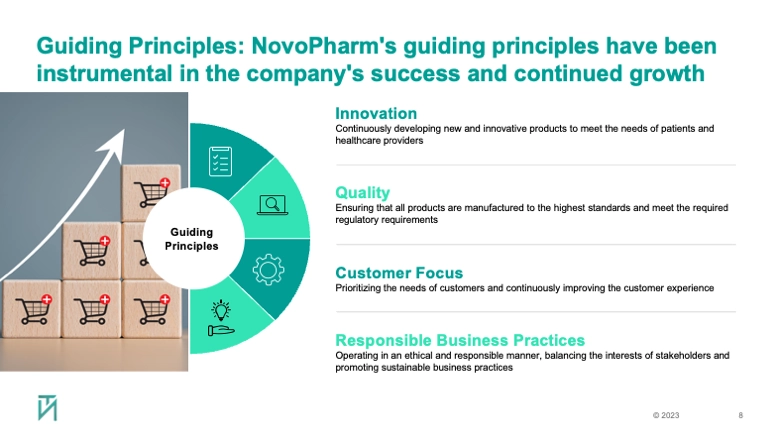 Guiding Principles: NovoPharm's guiding principles have been instrumental in the company's success and continued growth

Guiding Principles

Innovation
Continuously developing new and innovative products to meet the needs of patients and healthcare providers

Quality
Ensuring that all products are manufactured to the highest standards and meet the required regulatory requirements

Customer Focus
Prioritizing the needs of customers and continuously improving the customer experience

Responsible Business Practices
Operating in an ethical and responsible manner, balancing the interests of stakeholders and promoting sustainable business practices

© 2023

8